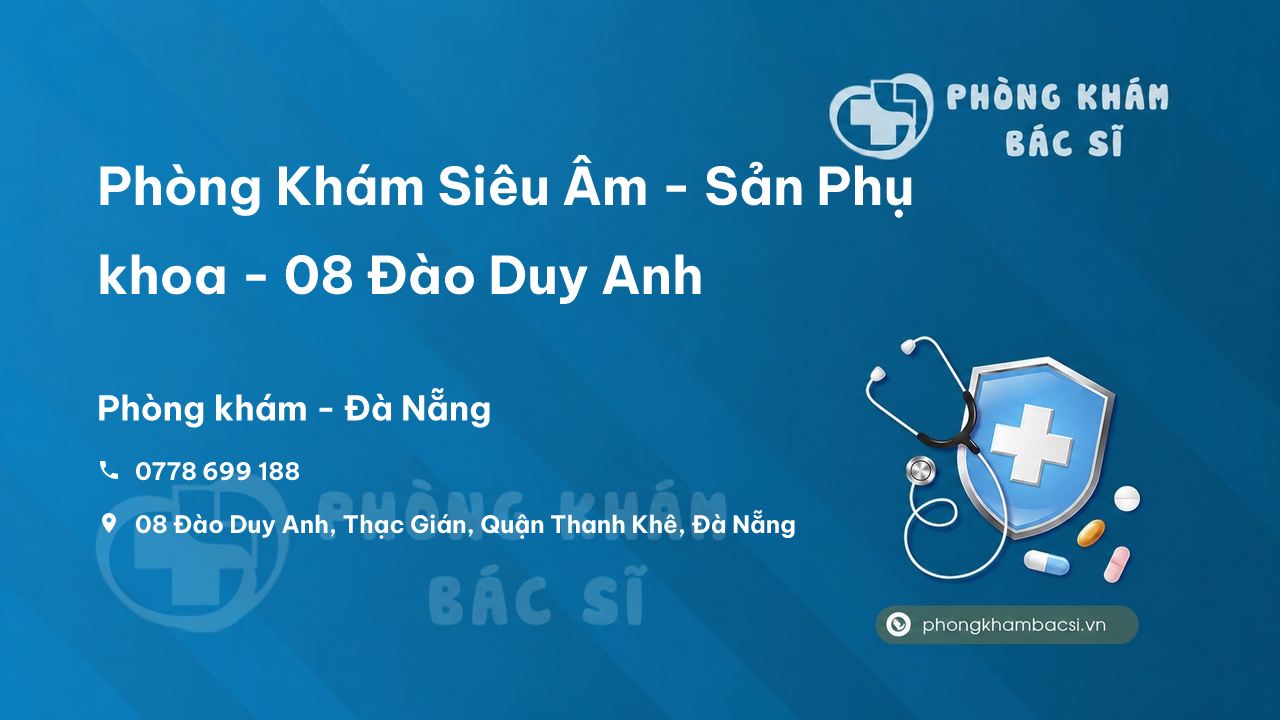 PHÒNG KHÁM BÁC SĨ

Phòng Khám Siêu Âm - Sản Phụ khoa - 08 Đào Duy Anh

Phòng khám - Đà Nẵng

0778 699 188

08 Đào Duy Anh, Thạc Gián, Quận Thanh Khê, Đà Nẵng

PHÒNG KHÁM BÁC SĨ

phongkhambacsi.vn